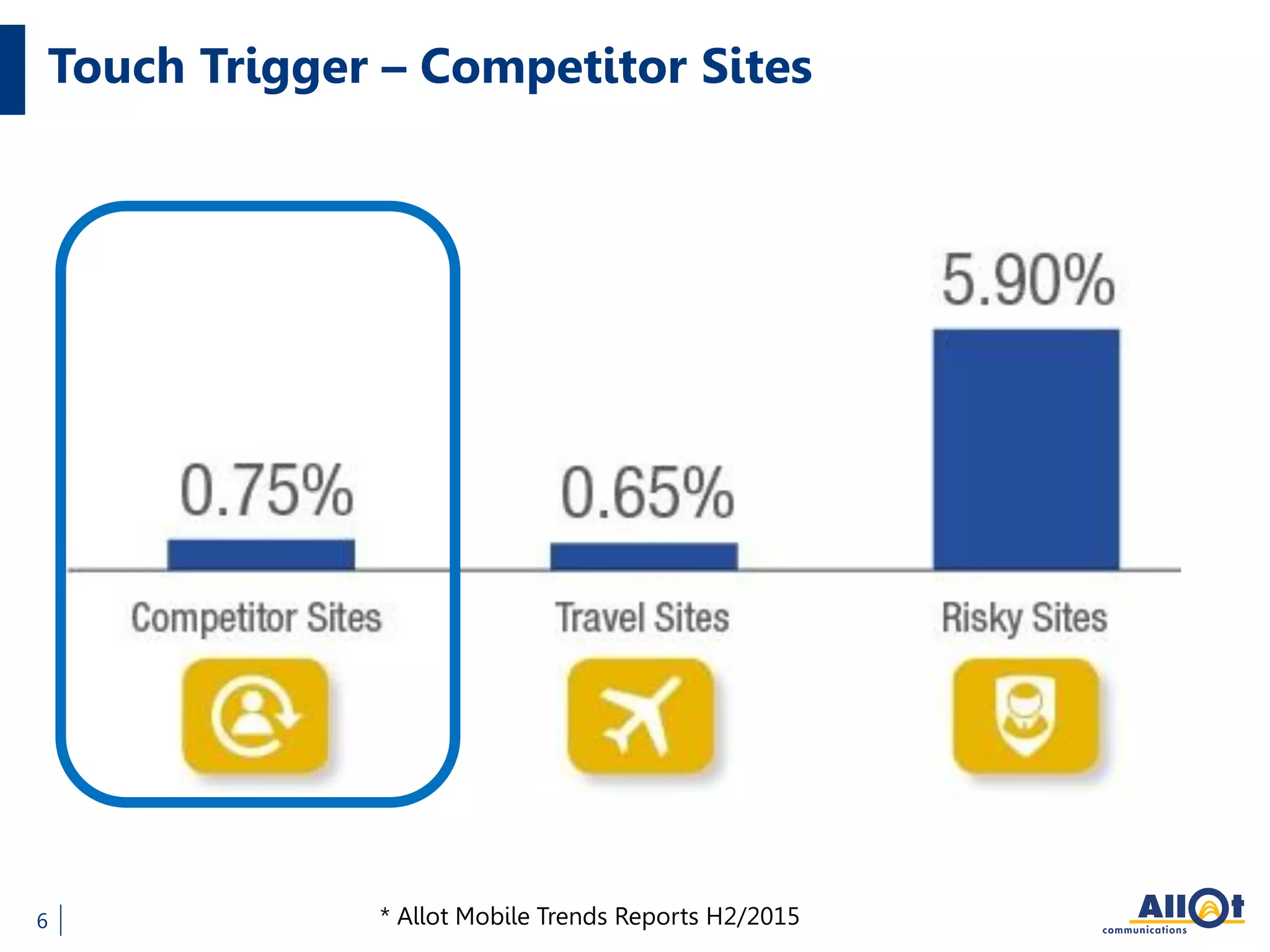 Touch Trigger – Competitor Sites

0.75%

0.65%

5.90%

Competitor Sites

Travel Sites

Risky Sites

6

* Allot Mobile Trends Reports H2/2015

Allot communications